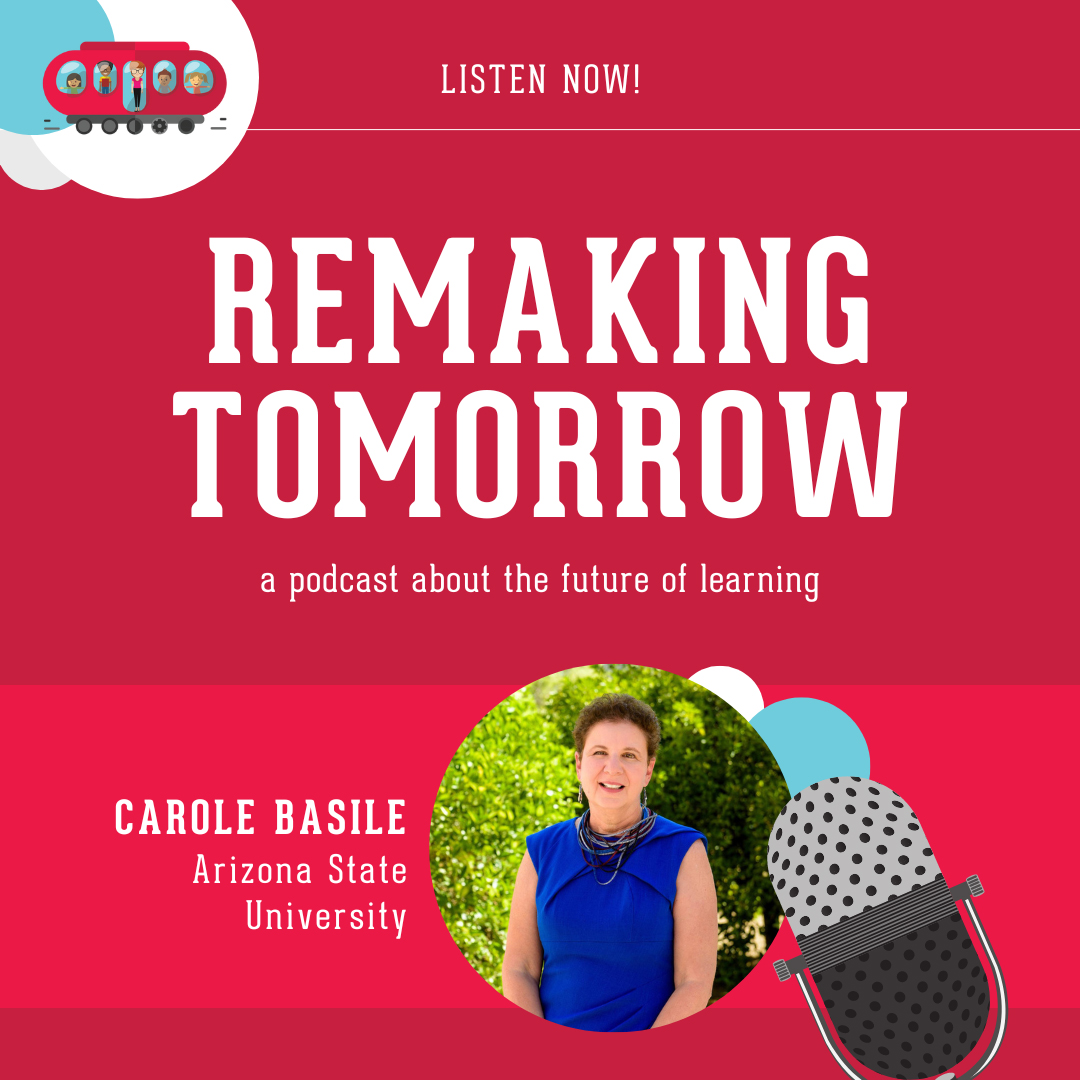 LISTEN NOW!

REMAKING TOMORROW

a podcast about the future of learning

CAROLE BASILE
Arizona State University